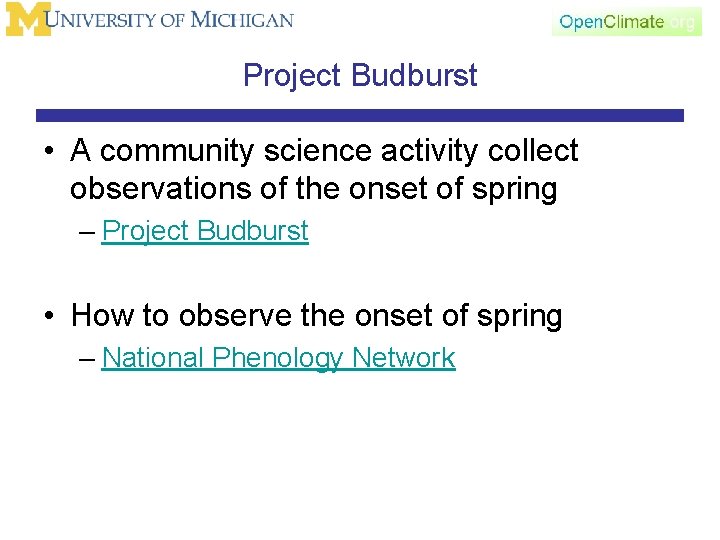 M UNIVERSITY OF MICHIGAN

OpenClimate.org

Project Budburst

• A community science activity collect observations of the onset of spring

– Project Budburst

• How to observe the onset of spring

– National Phenology Network